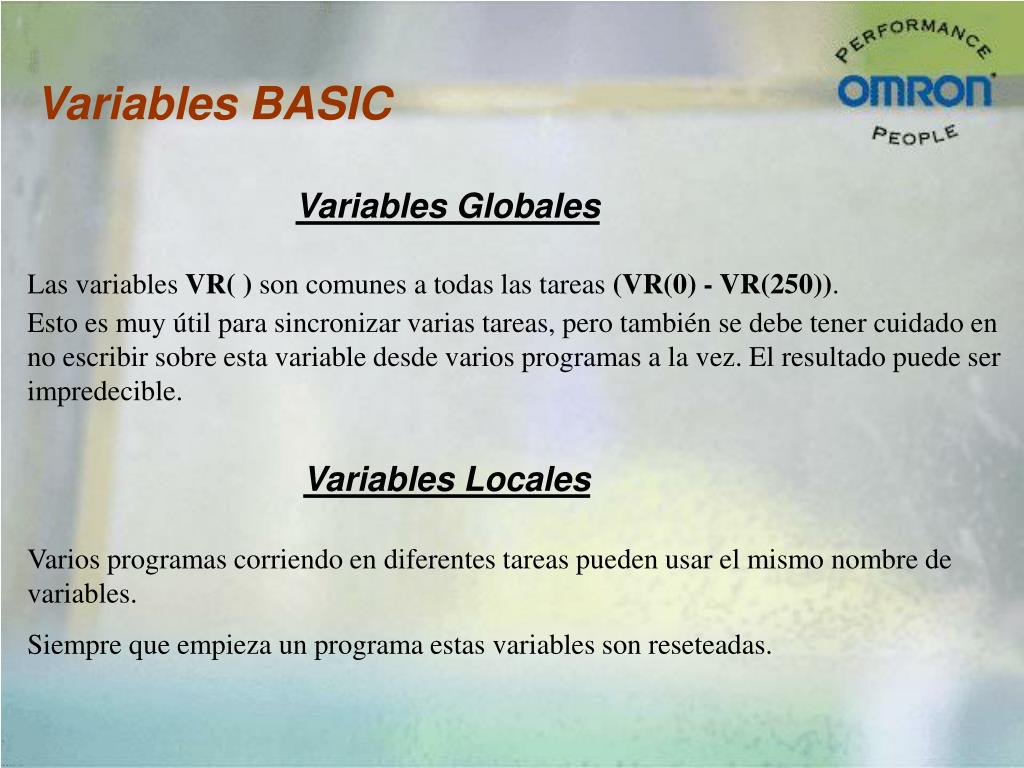 Variables BASIC

PERFORMANCE
OMRON
PEOPLE

Variables Globales

Las variables VR( ) son comunes a todas las tareas (VR(0) - VR(250)).
Esto es muy útil para sincronizar varias tareas, pero también se debe tener cuidado en no escribir sobre esta variable desde varios programas a la vez. El resultado puede ser impredecible.

Variables Locales

Varios programas corriendo en diferentes tareas pueden usar el mismo nombre de variables.

Siempre que empieza un programa estas variables son reseteadas.